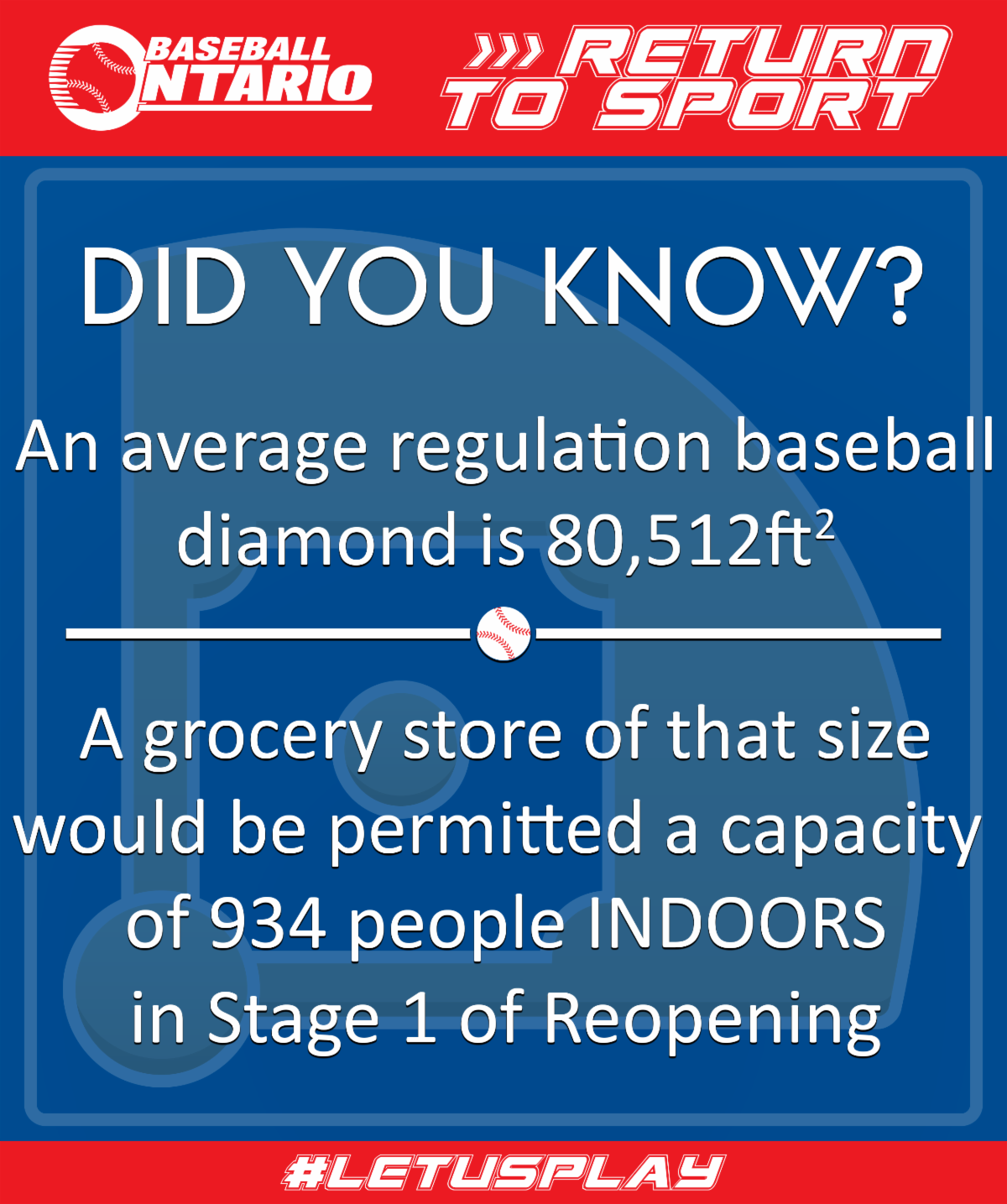 BASEBALL ONTARIO

RETURN TO SPORT

DID YOU KNOW?

An average regulation baseball diamond is 80,512ft$^2$

A grocery store of that size would be permitted a capacity of 934 people INDOORS in Stage 1 of Reopening

#LETUSPLAY